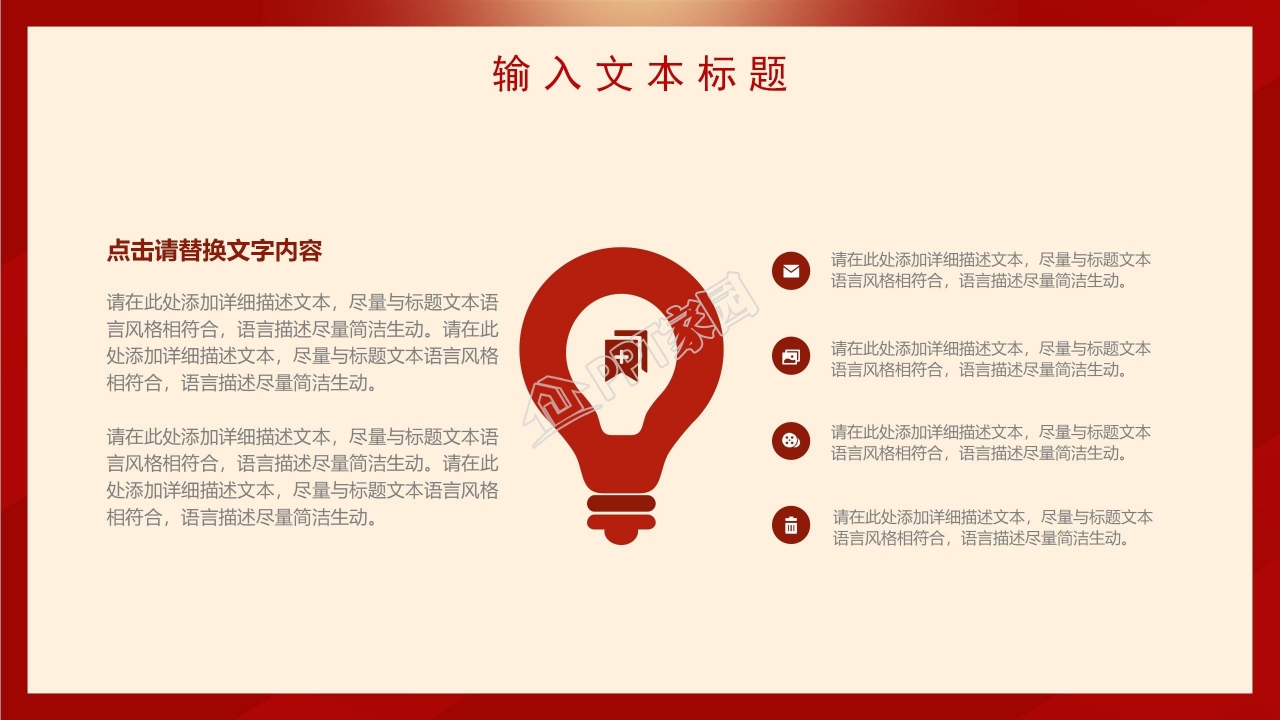 输入文本标题

点击请替换文字内容

请在此处添加详细描述文本，尽量与标题文本语言风格相符合，语言描述尽量简洁生动。请在此处添加详细描述文本，尽量与标题文本语言风格相符合，语言描述尽量简洁生动。

请在此处添加详细描述文本，尽量与标题文本语言风格相符合，语言描述尽量简洁生动。请在此处添加详细描述文本，尽量与标题文本语言风格相符合，语言描述尽量简洁生动。

企PPT家园

请在此处添加详细描述文本，尽量与标题文本语言风格相符合，语言描述尽量简洁生动。

请在此处添加详细描述文本，尽量与标题文本语言风格相符合，语言描述尽量简洁生动。

请在此处添加详细描述文本，尽量与标题文本语言风格相符合，语言描述尽量简洁生动。

请在此处添加详细描述文本，尽量与标题文本语言风格相符合，语言描述尽量简洁生动。